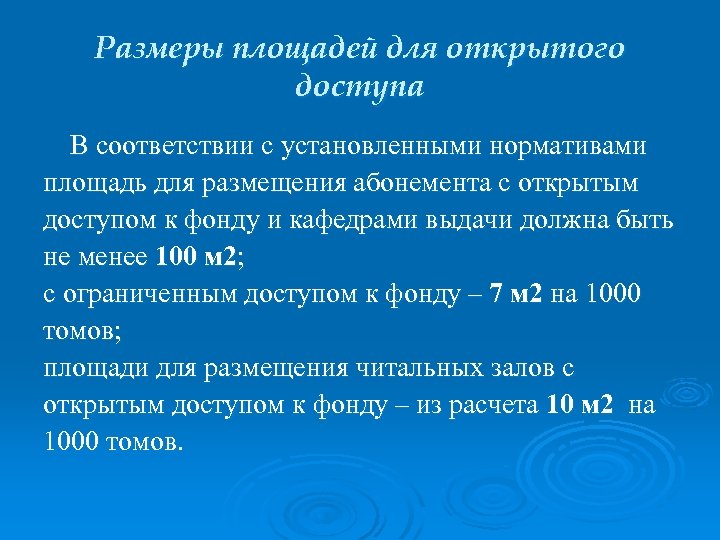 Размеры площадей для открытого доступа

В соответствии с установленными нормативами площадь для размещения абонемента с открытым доступом к фонду и кафедрами выдачи должна быть не менее 100 м2;
с ограниченным доступом к фонду – 7 м2 на 1000 томов;
площади для размещения читальных залов с открытым доступом к фонду – из расчета 10 м2 на 1000 томов.